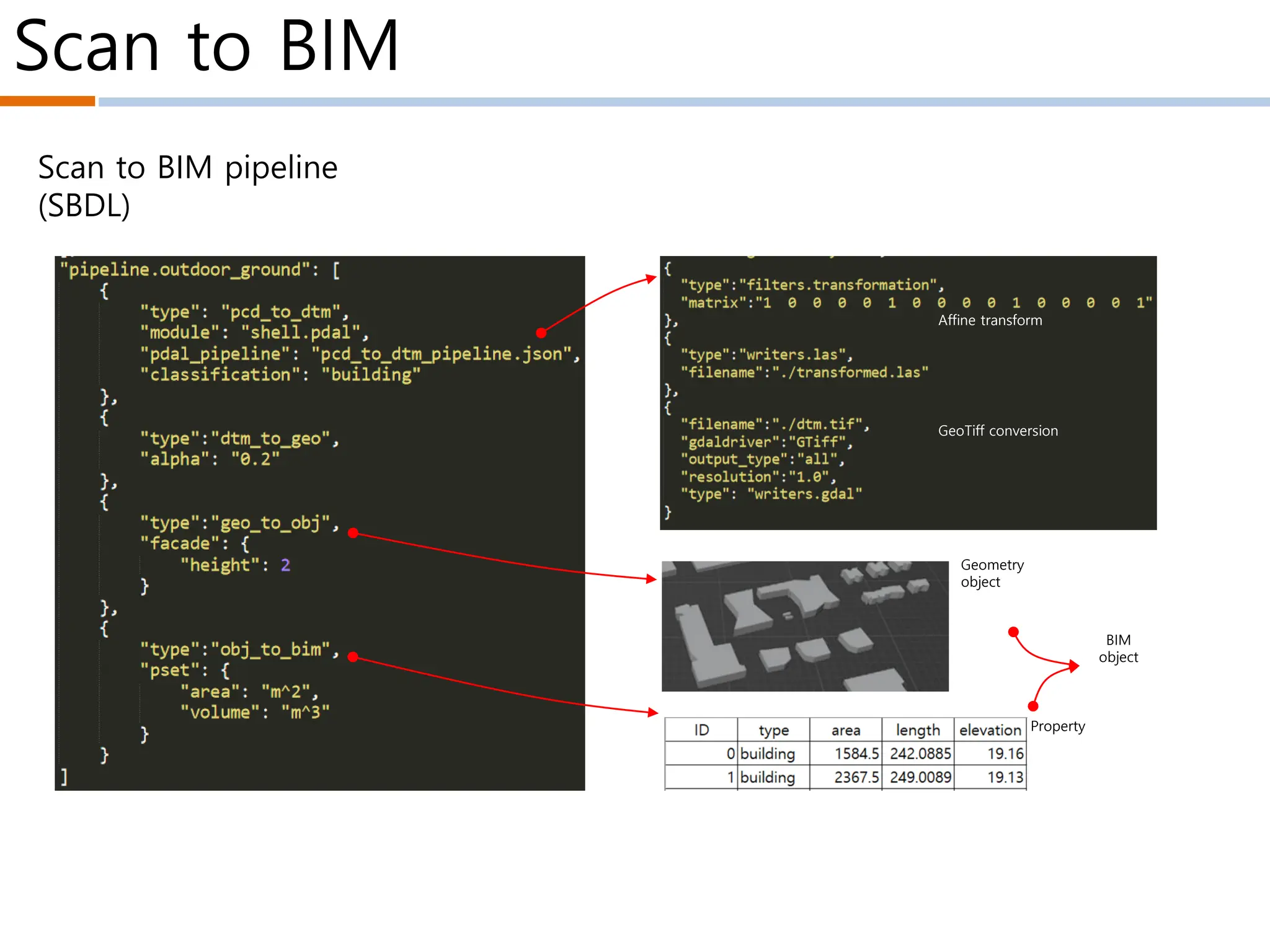 Scan to BIM

Scan to BIM pipeline
(SBDL)

"pipeline.outdoor_ground": [
{
"type": "pcd_to_dtm",
"module": "shell.pdal",
"pdal_pipeline": "pcd_to_dtm_pipeline.json",
"classification": "building"
},
{
"type":"dtm_to_geo",
"alpha": "0.2"
},
{
"type":"geo_to_obj",
"facade": {
"height": 2
}
},
{
"type":"obj_to_bim",
"pset": {
"area": "m^2",
"volume": "m^3"
}
}
]

{
"type":"filters.transformation",
"matrix":"1 0 0 0 0 1 0 0 0 0 1 0 0 0 0 1"
},
Affine transform
{
"type":"writers.las",
"filename":"./transformed.las"
},
{
"filename":"./dtm.tif",
"gdaldriver":"GTiff",
"output_type":"all",
"resolution":"1.0",
"type": "writers.gdal"
}
GeoTiff conversion

Geometry object

BIM object

Property

| ID | type | area | length | elevation |
|---|---|---|---|---|
| 0 | building | 1584.5 | 242.0885 | 19.16 |
| 1 | building | 2367.5 | 249.0089 | 19.13 |